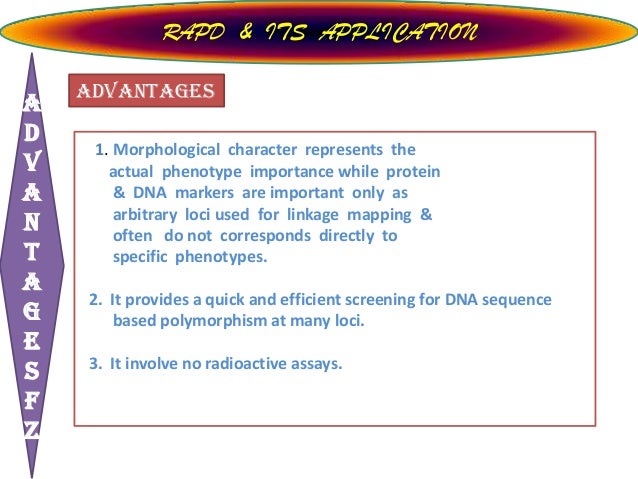 RAPD & ITS APPLICATION

A
D
V
A
N
T
A
G
E
S
F
Z

ADVANTAGES

1. Morphological character represents the actual phenotype importance while protein & DNA markers are important only as arbitrary loci used for linkage mapping & often do not corresponds directly to specific phenotypes.

2. It provides a quick and efficient screening for DNA sequence based polymorphism at many loci.

3. It involve no radioactive assays.